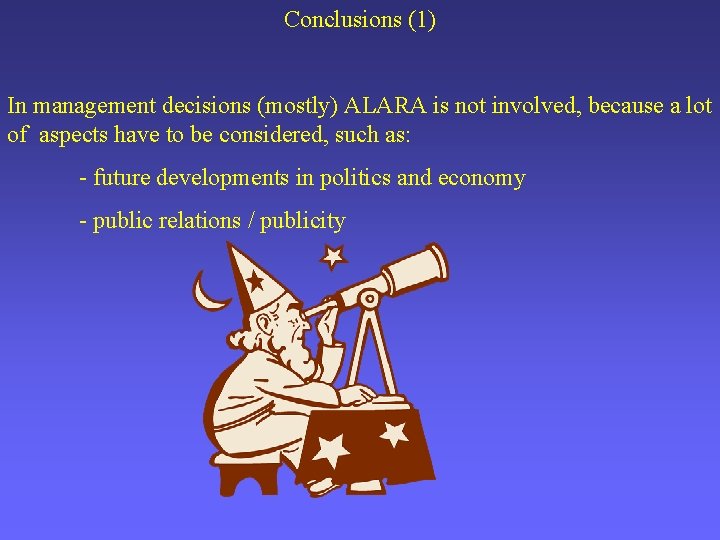 Conclusions (1)

In management decisions (mostly) ALARA is not involved, because a lot of aspects have to be considered, such as:

- future developments in politics and economy

- public relations / publicity